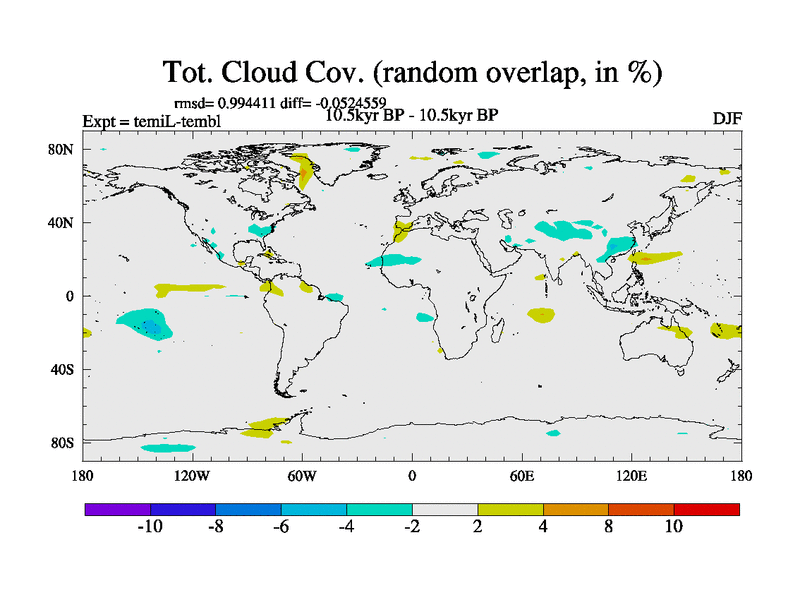 Tot. Cloud Cov. (random overlap, in %)

rmsd= 0.994411 diff= -0.0524559

Expt = temiL-tembl

10.5kyr BP - 10.5kyr BP

DJF

80N
40N
0
40S
80S

180
120W
60W
0
60E
120E
180

-10
-8
-6
-4
-2
2
4
8
10